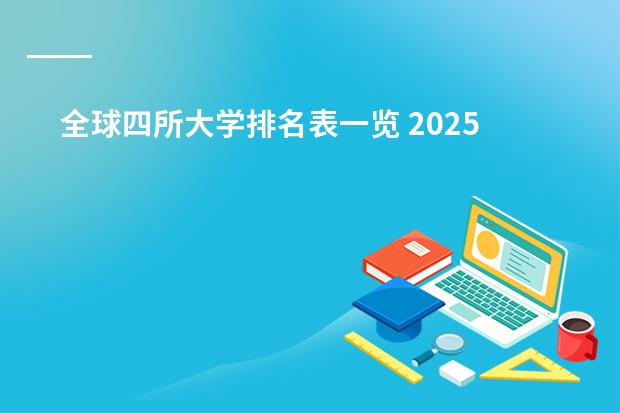 全球四所大学排名表一览 2025